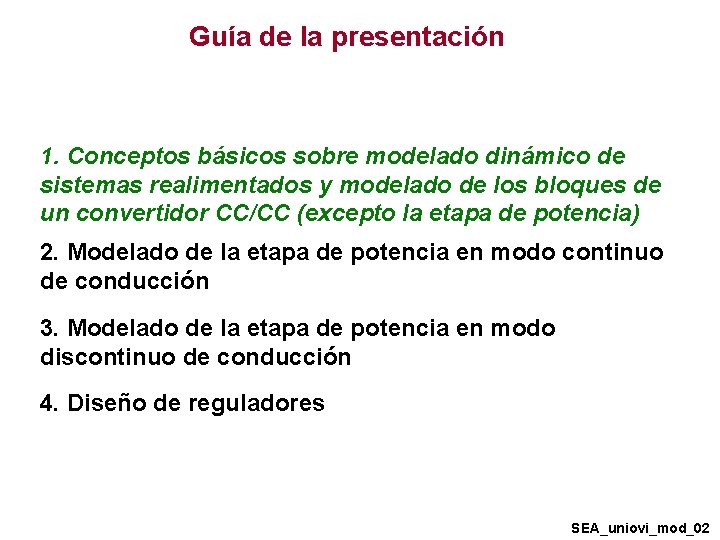 Guía de la presentación

1. Conceptos básicos sobre modelado dinámico de sistemas realimentados y modelado de los bloques de un convertidor CC/CC (excepto la etapa de potencia)

2. Modelado de la etapa de potencia en modo continuo de conducción

3. Modelado de la etapa de potencia en modo discontinuo de conducción

4. Diseño de reguladores

SEA_uniovi_mod_02